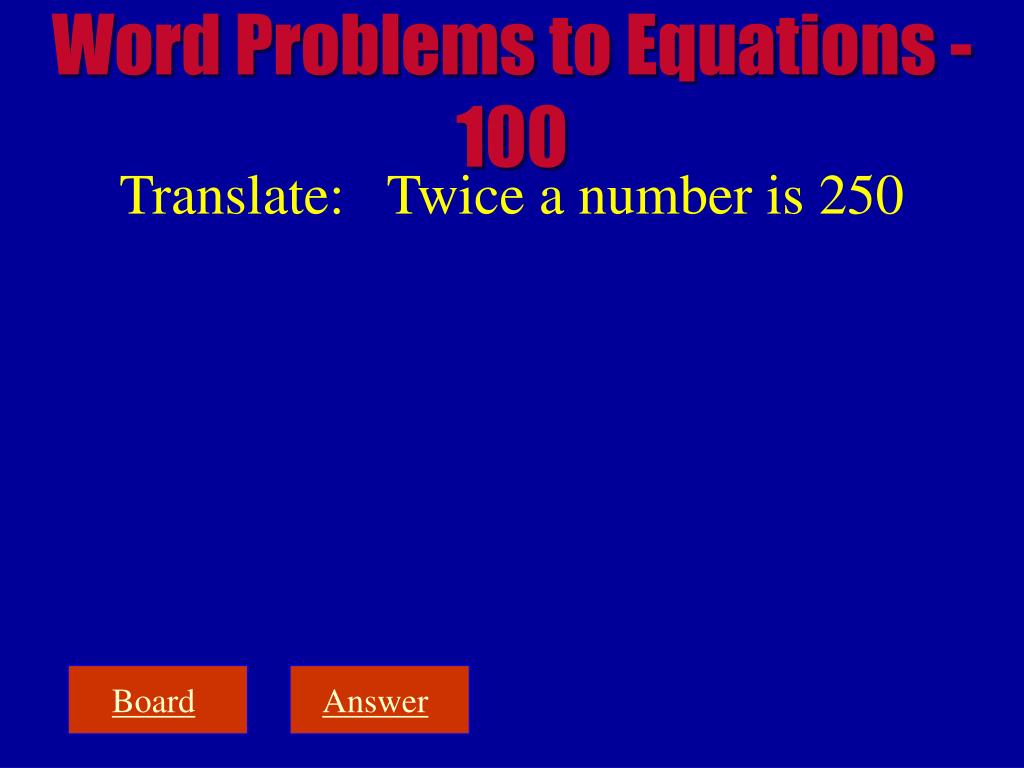 Word Problems to Equations - 100

Translate: Twice a number is 250

Board

Answer